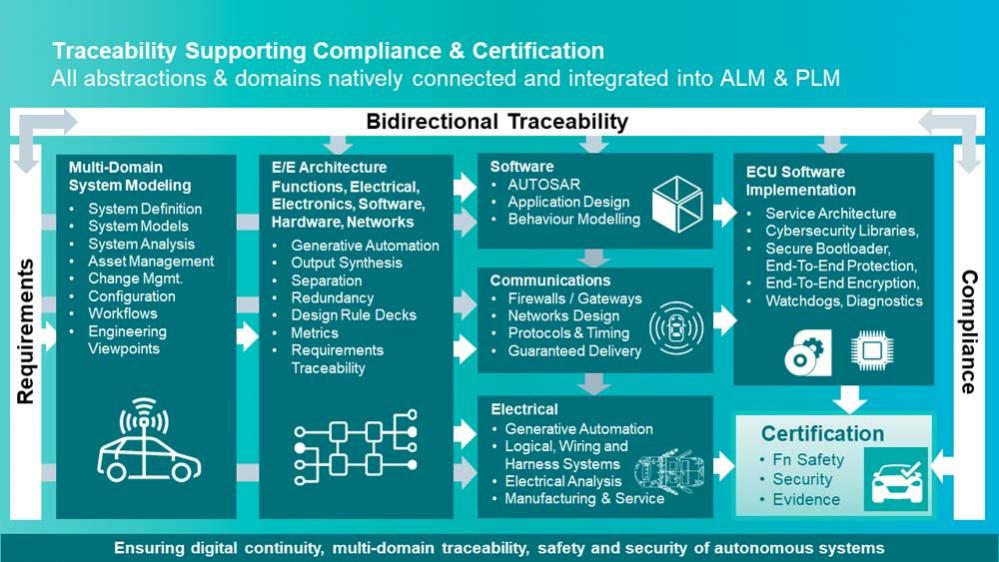 Traceability Supporting Compliance & Certification
All abstractions & domains natively connected and integrated into ALM & PLM

Bidirectional Traceability

Requirements

Multi-Domain System Modeling
• System Definition
• System Models
• System Analysis
• Asset Management
• Change Mgmt.
• Configuration
• Workflows
• Engineering Viewpoints

E/E Architecture
Functions, Electrical, Electronics, Software, Hardware, Networks
• Generative Automation
• Output Synthesis
• Separation
• Redundancy
• Design Rule Decks
• Metrics
• Requirements Traceability

Software
• AUTOSAR
• Application Design
• Behaviour Modelling

Communications
• Firewalls / Gateways
• Networks Design
• Protocols & Timing
• Guaranteed Delivery

Electrical
• Generative Automation
• Logical, Wiring and Harness Systems
• Electrical Analysis
• Manufacturing & Service

ECU Software Implementation
• Service Architecture
• Cybersecurity Libraries,
• Secure Bootloader, End-To-End Protection,
• End-To-End Encryption,
• Watchdogs, Diagnostics

Certification
• Fn Safety
• Security
• Evidence

Compliance

Ensuring digital continuity, multi-domain traceability, safety and security of autonomous systems